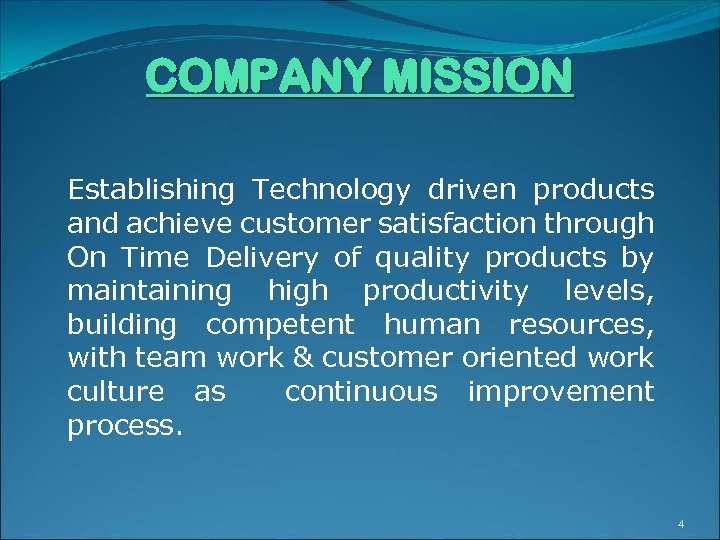 COMPANY MISSION

Establishing Technology driven products and achieve customer satisfaction through On Time Delivery of quality products by maintaining high productivity levels, building competent human resources, with team work & customer oriented work culture as continuous improvement process.

4